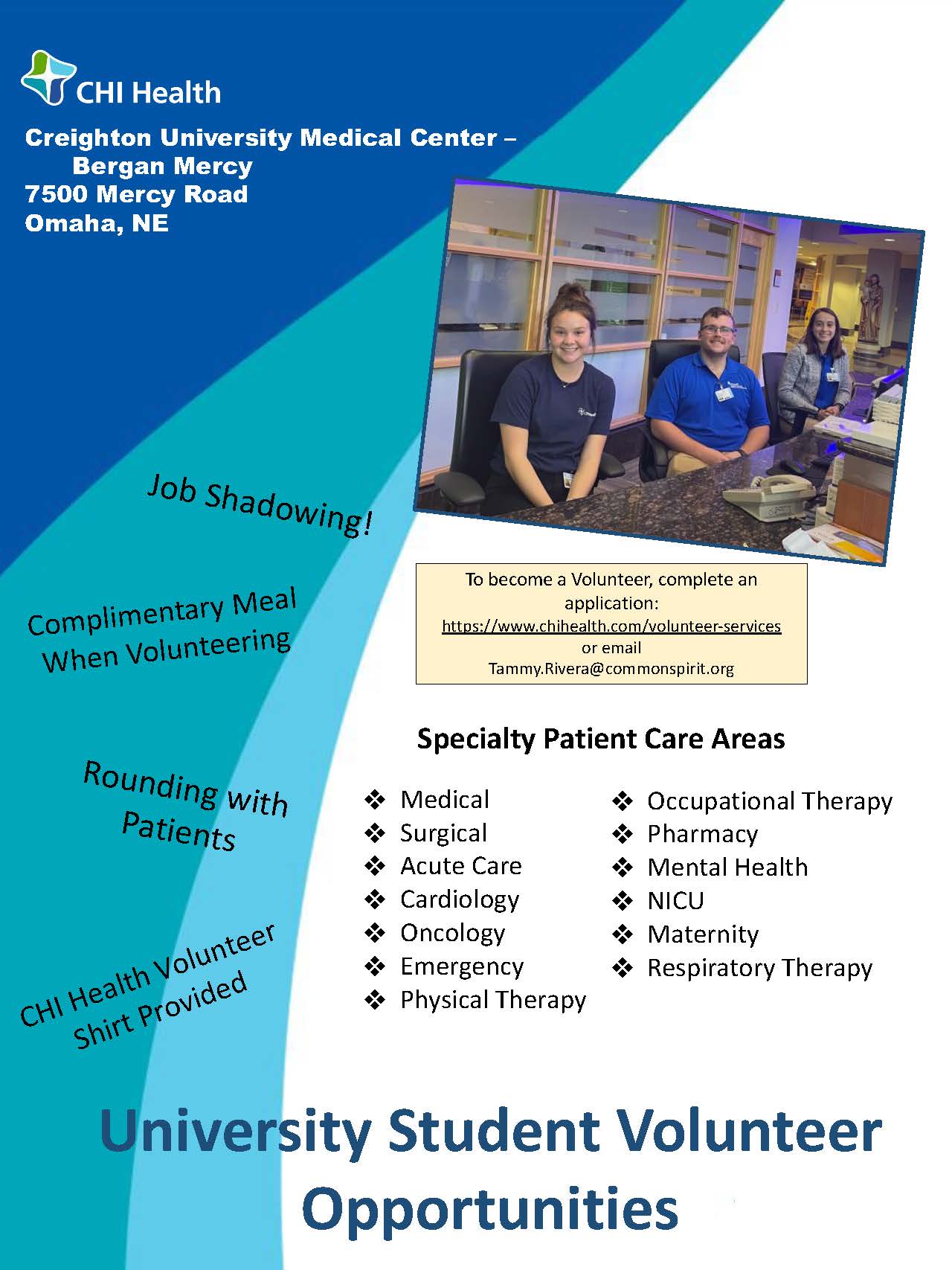 CHI Health

Creighton University Medical Center – Bergan Mercy
7500 Mercy Road
Omaha, NE

Job Shadowing!

Complimentary Meal When Volunteering

Rounding with Patients

CHI Health Volunteer Shirt Provided

To become a Volunteer, complete an application:
https://www.chihealth.com/volunteer-services
or email
Tammy.Rivera@commonspirit.org

Specialty Patient Care Areas

❖ Medical
❖ Surgical
❖ Acute Care
❖ Cardiology
❖ Oncology
❖ Emergency
❖ Physical Therapy

❖ Occupational Therapy
❖ Pharmacy
❖ Mental Health
❖ NICU
❖ Maternity
❖ Respiratory Therapy

University Student Volunteer Opportunities